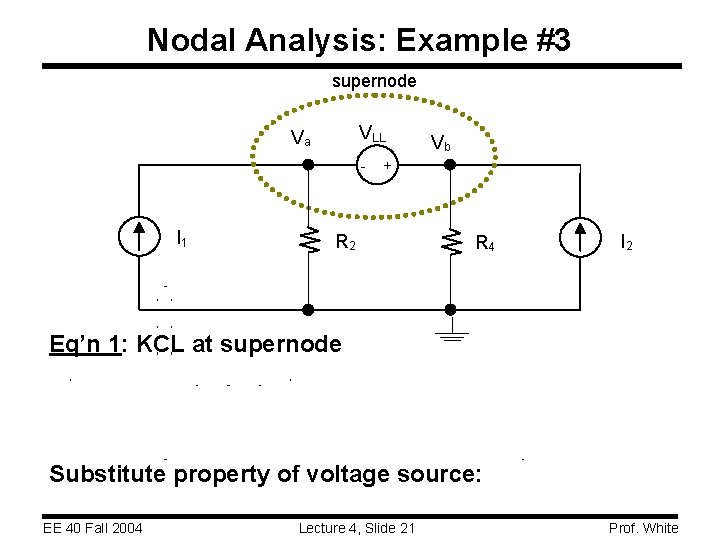 Nodal Analysis: Example #3

supernode

$V_a$ $V_{LL}$ $V_b$

- +

$I_1$ $R_2$ $R_4$ $I_2$

Eq'n 1: KCL at supernode

Substitute property of voltage source:

EE 40 Fall 2004 Lecture 4, Slide 21 Prof. White